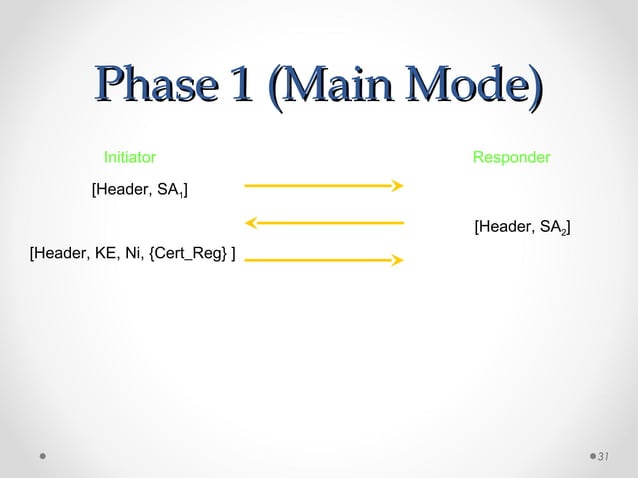 Phase 1 (Main Mode)

Initiator

Responder

[Header, $SA_1$]

[Header, $SA_2$]

[Header, KE, Ni, {Cert_Reg} ]

31